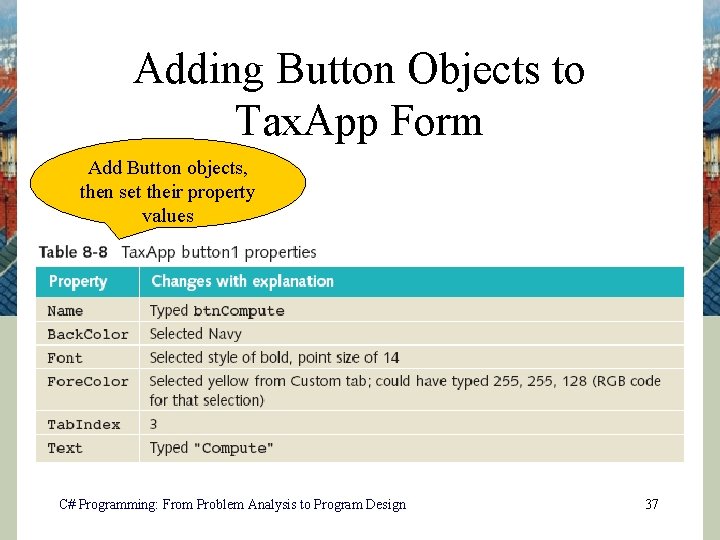 Adding Button Objects to TaxApp Form

Add Button objects, then set their property values

Table 8-8 TaxApp button1 properties

| Property | Changes with explanation |
|---|---|
| Name | Typed btnCompute |
| BackColor | Selected Navy |
| Font | Selected style of bold, point size of 14 |
| ForeColor | Selected yellow from Custom tab; could have typed 255, 255, 128 (RGB code for that selection) |
| TabIndex | 3 |
| Text | Typed "Compute" |

C# Programming: From Problem Analysis to Program Design

37